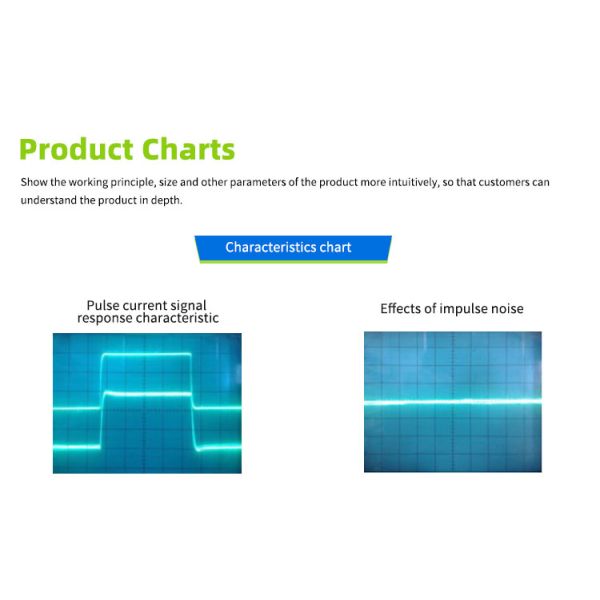 Product Charts

Show the working principle, size and other parameters of the product more intuitively, so that customers can understand the product in depth.

Characteristics chart

Pulse current signal response characteristic

Effects of impulse noise